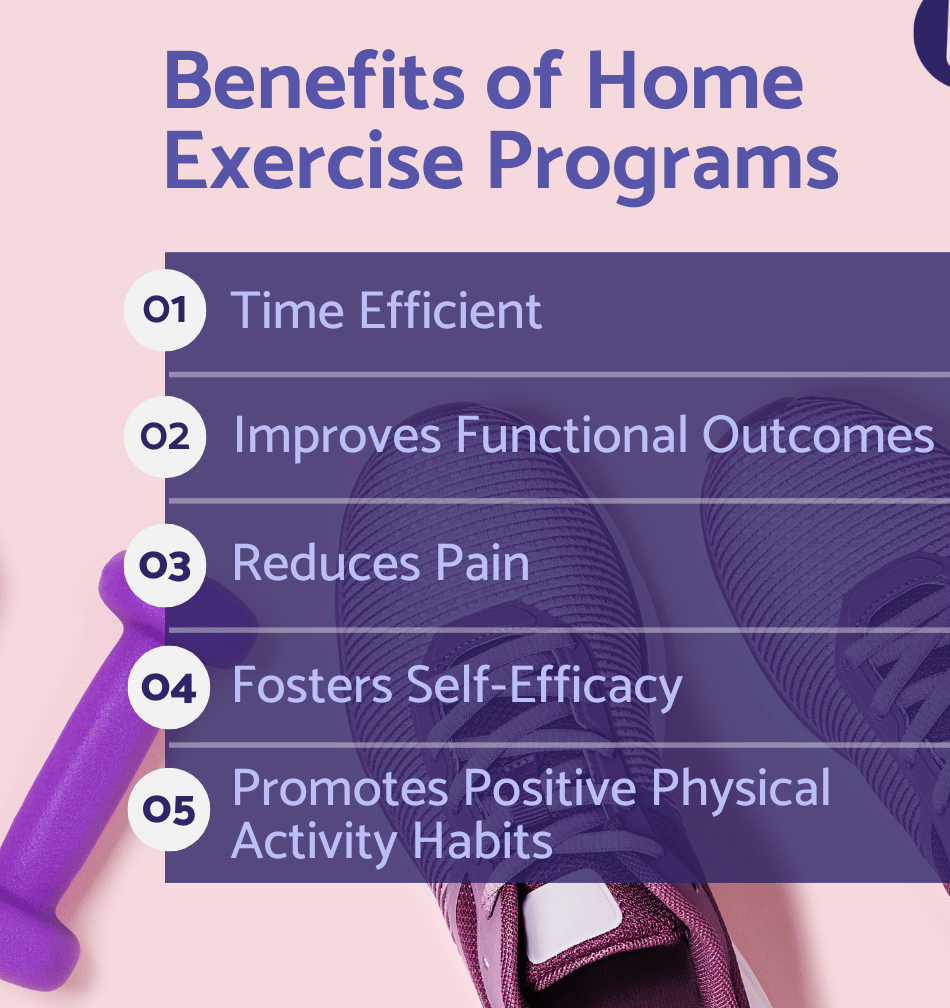 Benefits of Home Exercise Programs

01 Time Efficient

02 Improves Functional Outcomes

03 Reduces Pain

04 Fosters Self-Efficacy

05 Promotes Positive Physical Activity Habits